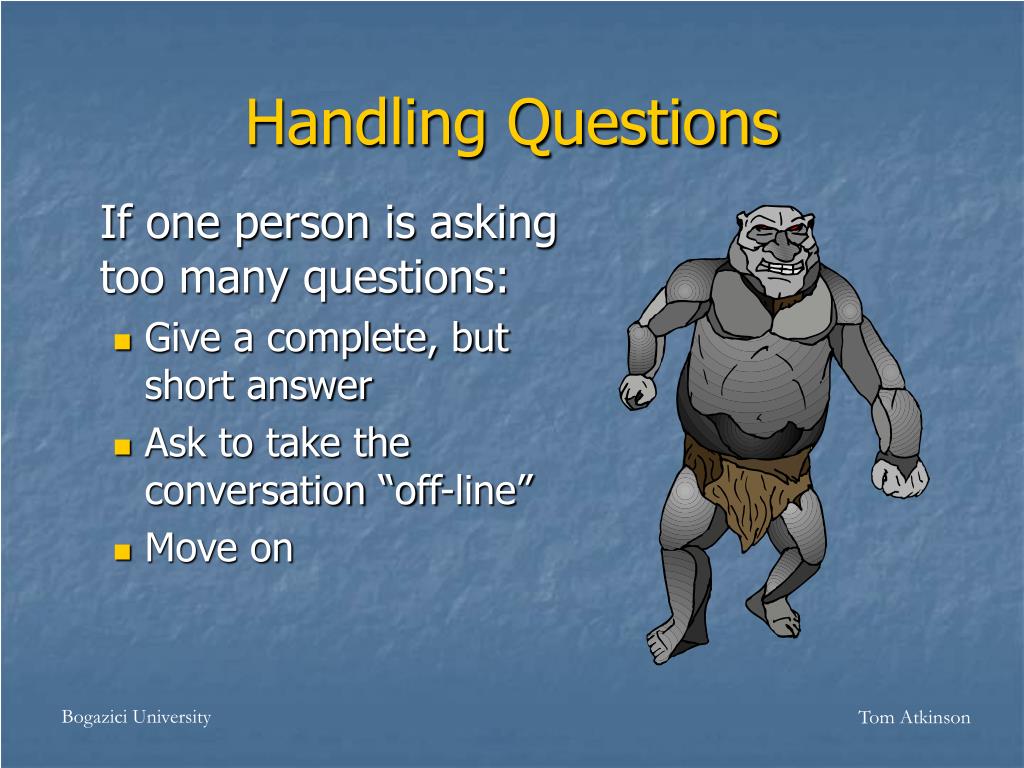 Handling Questions

If one person is asking too many questions:

- Give a complete, but short answer
- Ask to take the conversation “off-line”
- Move on

Bogazici University

Tom Atkinson